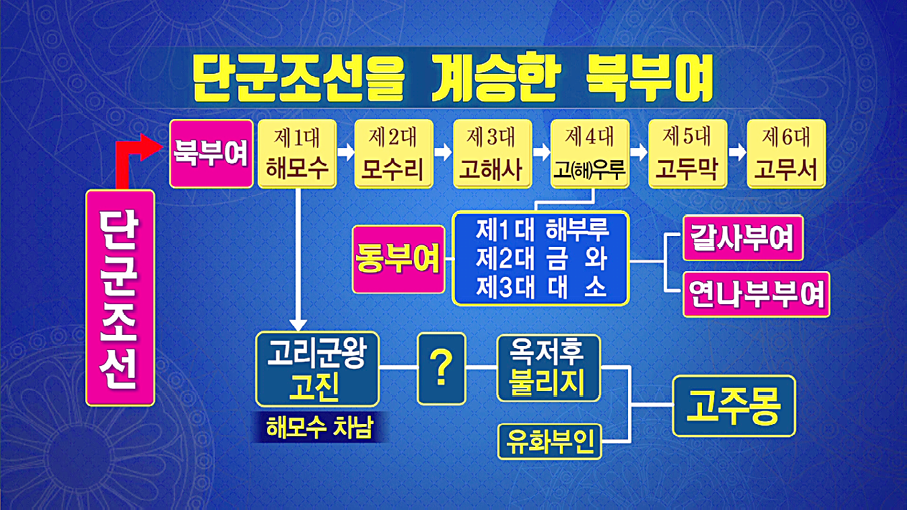 단군조선을 계승한 북부여

단군조선

북부여

제1대
해모수

제2대
모수리

제3대
고해사

제4대
고(해)우루

제5대
고두막

제6대
고무서

동부여

제1대 해부루
제2대 금 와
제3대 대 소

갈사부여

연나부부여

고리군왕
고진

해모수 차남

?

옥저후
불리지

유화부인

고주몽